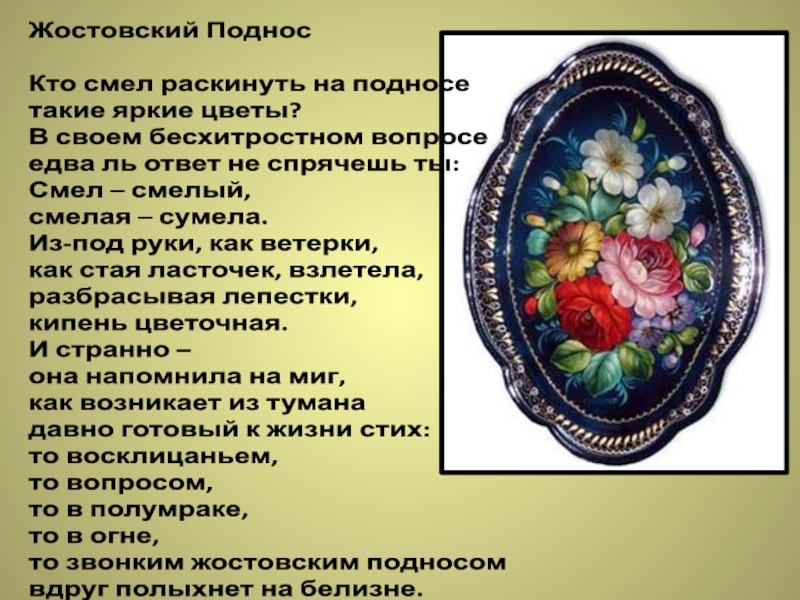 Жостовский Поднос

Кто смел раскинуть на подносе
такие яркие цветы?
В своем бесхитростном вопросе
едва ль ответ не спрячешь ты:
Смел – смелый,
смелая – сумела.
Из-под руки, как ветерки,
как стая ласточек, взлетела,
разбрасывая лепестки,
кипень цветочная.
И странно –
она напомнила на миг,
как возникает из тумана
давно готовый к жизни стих:
то восклицаньем,
то вопросом,
то в полумраке,
то в огне,
то звонким жостовским подносом
вдруг полыхнет на белизне.